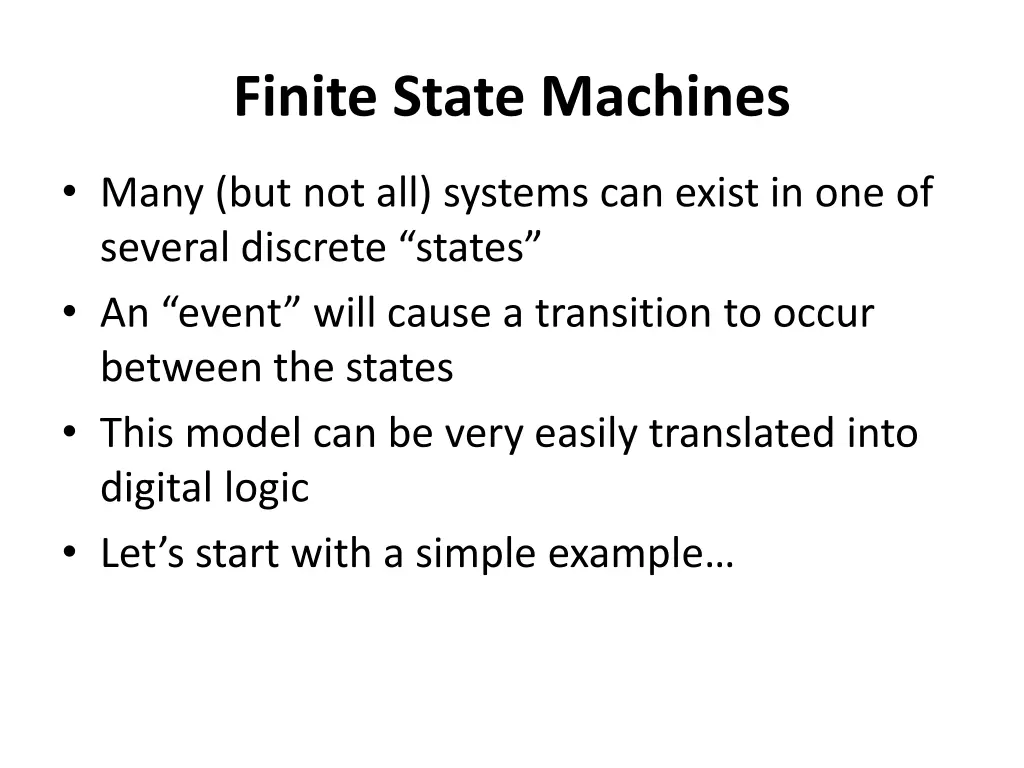 Finite State Machines

• Many (but not all) systems can exist in one of several discrete “states”
• An “event” will cause a transition to occur between the states
• This model can be very easily translated into digital logic
• Let’s start with a simple example…